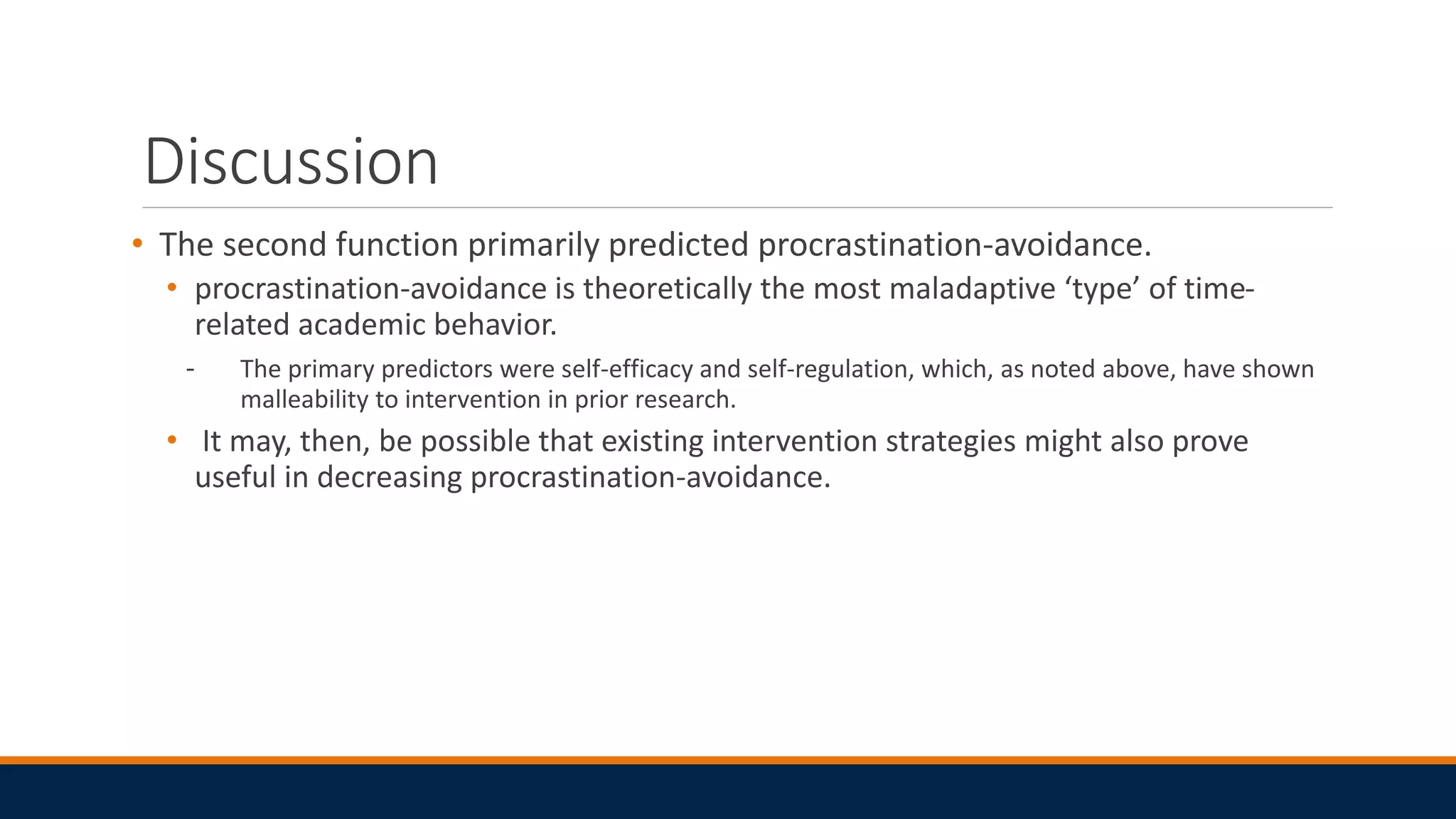 Discussion

• The second function primarily predicted procrastination-avoidance.

• procrastination-avoidance is theoretically the most maladaptive ‘type’ of time-related academic behavior.

- The primary predictors were self-efficacy and self-regulation, which, as noted above, have shown malleability to intervention in prior research.

• It may, then, be possible that existing intervention strategies might also prove useful in decreasing procrastination-avoidance.